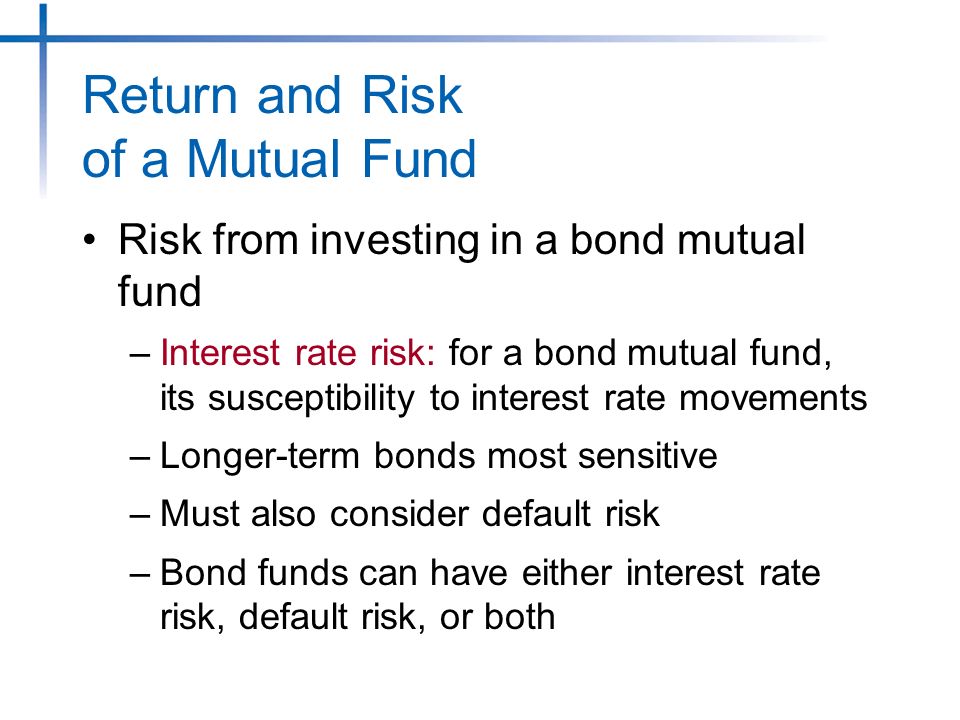 Return and Risk
of a Mutual Fund

• Risk from investing in a bond mutual fund

– Interest rate risk: for a bond mutual fund, its susceptibility to interest rate movements

– Longer-term bonds most sensitive

– Must also consider default risk

– Bond funds can have either interest rate risk, default risk, or both